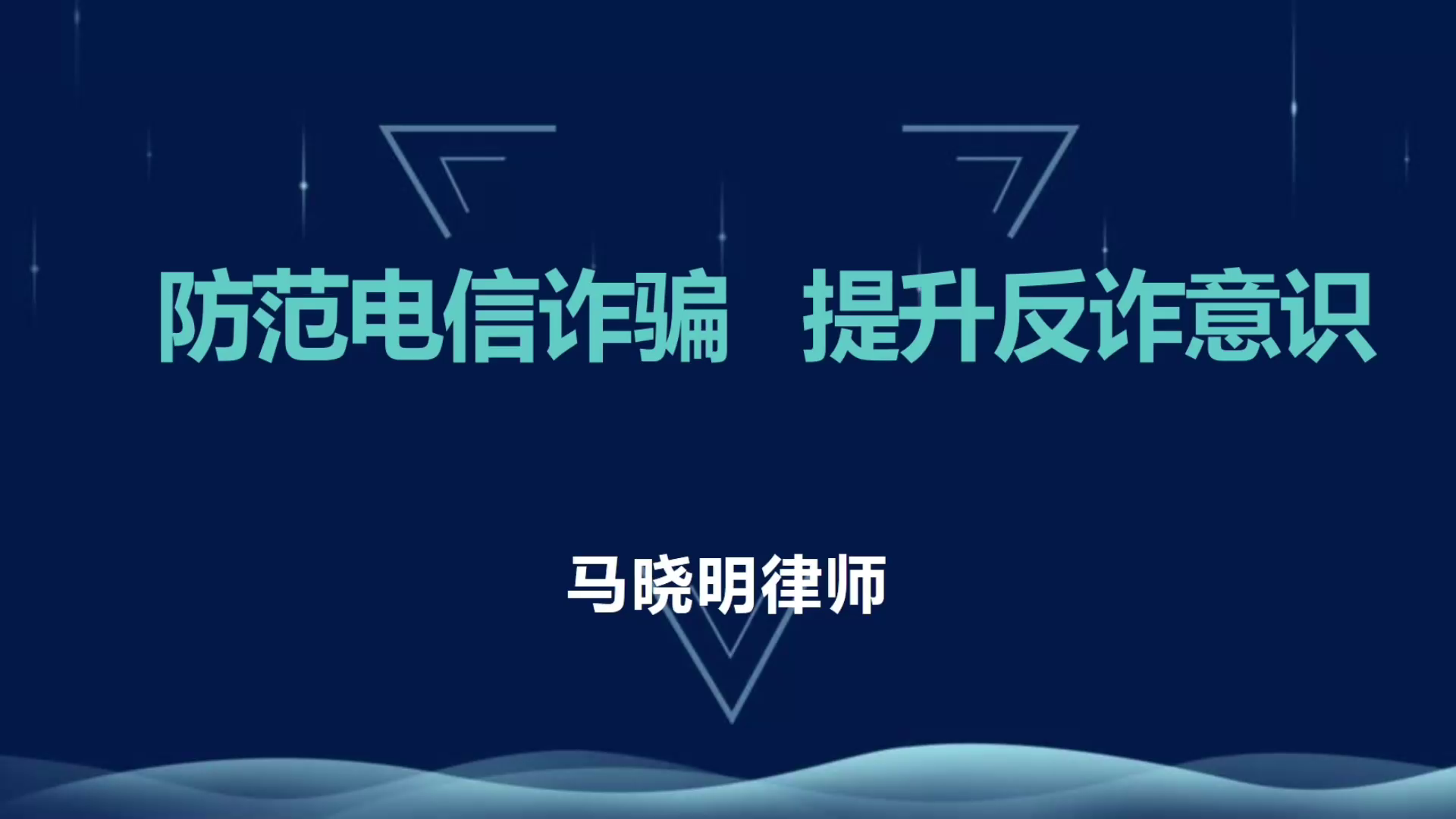 防范电信诈骗　提升反诈意识

马晓明律师